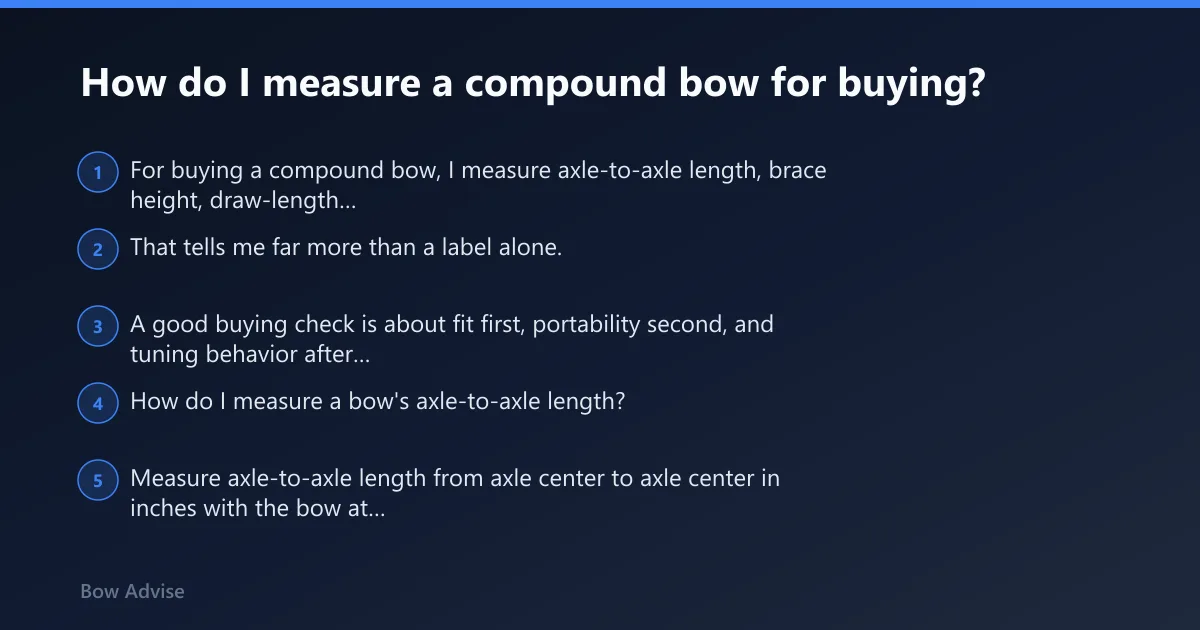 How do I measure a compound bow for buying?

1 For buying a compound bow, I measure axle-to-axle length, brace height, draw-length...

2 That tells me far more than a label alone.

3 A good buying check is about fit first, portability second, and tuning behavior after...

4 How do I measure a bow's axle-to-axle length?

5 Measure axle-to-axle length from axle center to axle center in inches with the bow at...

Bow Advise